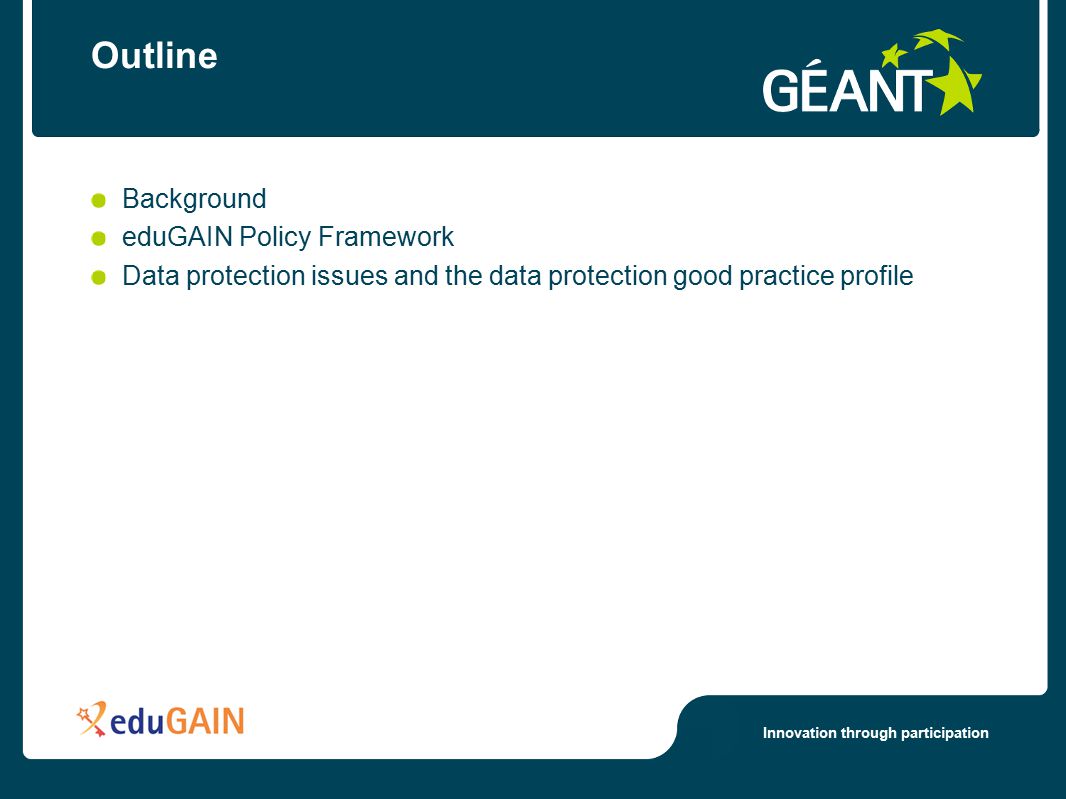 Outline

GÉANT

Background
eduGAIN Policy Framework
Data protection issues and the data protection good practice profile

eduGAIN

Innovation through participation